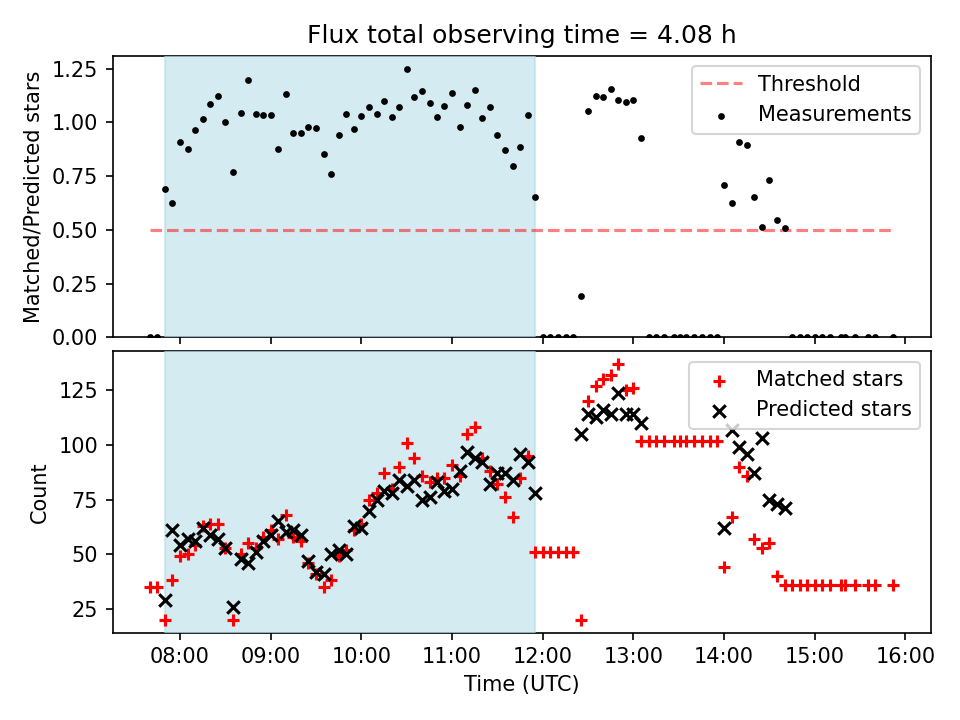 Flux total observing time = 4.08 h

Matched/Predicted stars

1.25
1.00
0.75
0.50
0.25
0.00

Threshold
Measurements

Count

125
100
75
50
25

Matched stars
Predicted stars

08:00 09:00 10:00 11:00 12:00 13:00 14:00 15:00 16:00

Time (UTC)